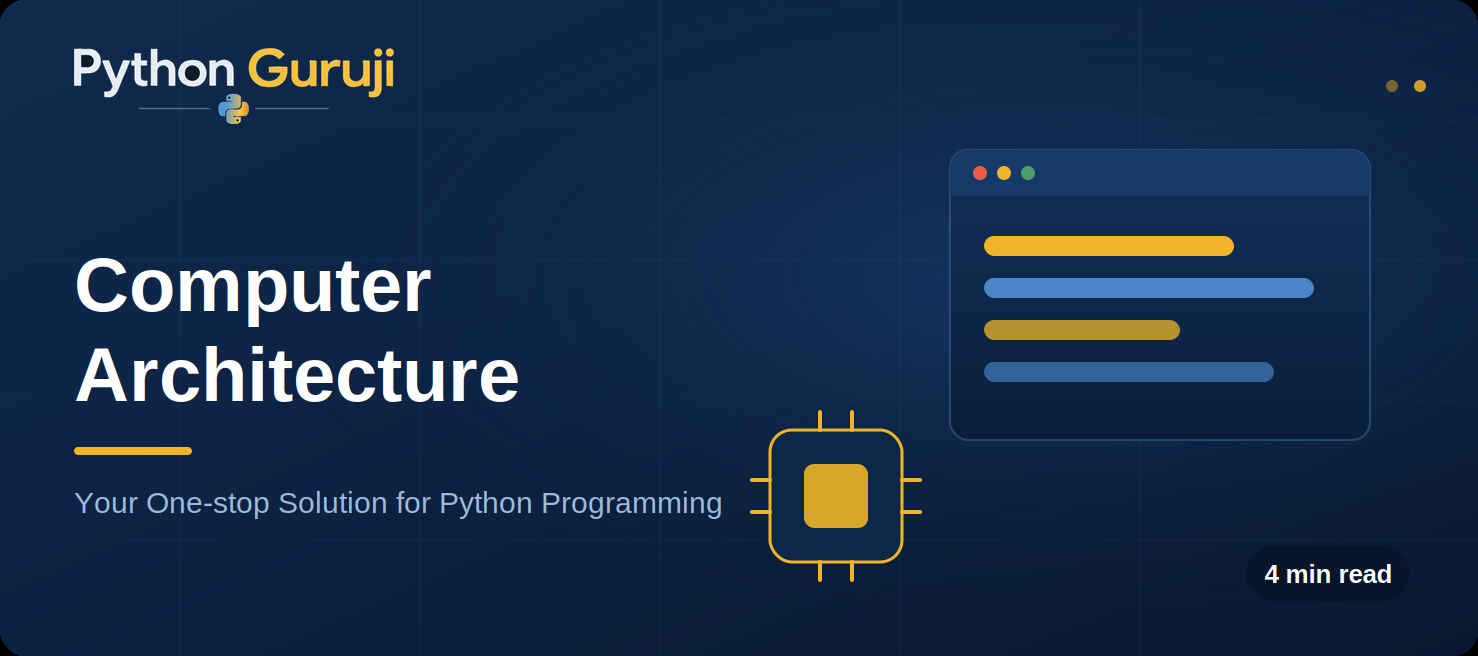 Python Guruji

Computer Architecture

Your One-stop Solution for Python Programming

4 min read